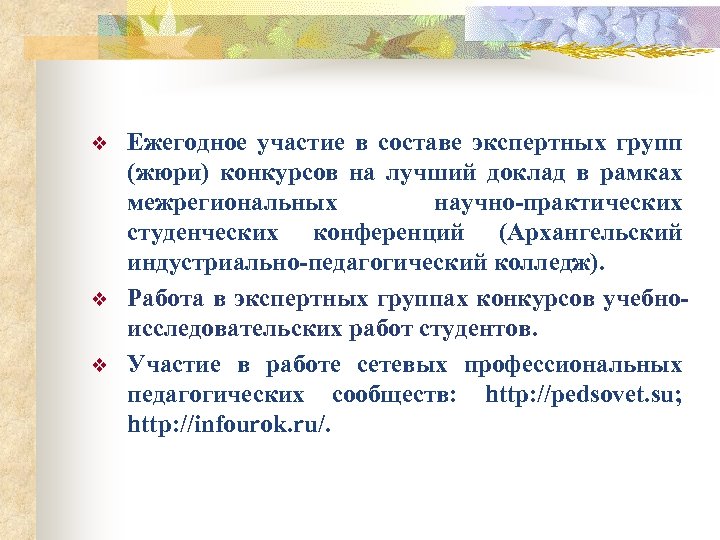 ❖ Ежегодное участие в составе экспертных групп (жюри) конкурсов на лучший доклад в рамках межрегиональных научно-практических студенческих конференций (Архангельский индустриально-педагогический колледж).

❖ Работа в экспертных группах конкурсов учебно-исследовательских работ студентов.

❖ Участие в работе сетевых профессиональных педагогических сообществ: http://pedsovet.su; http://infourok.ru/.